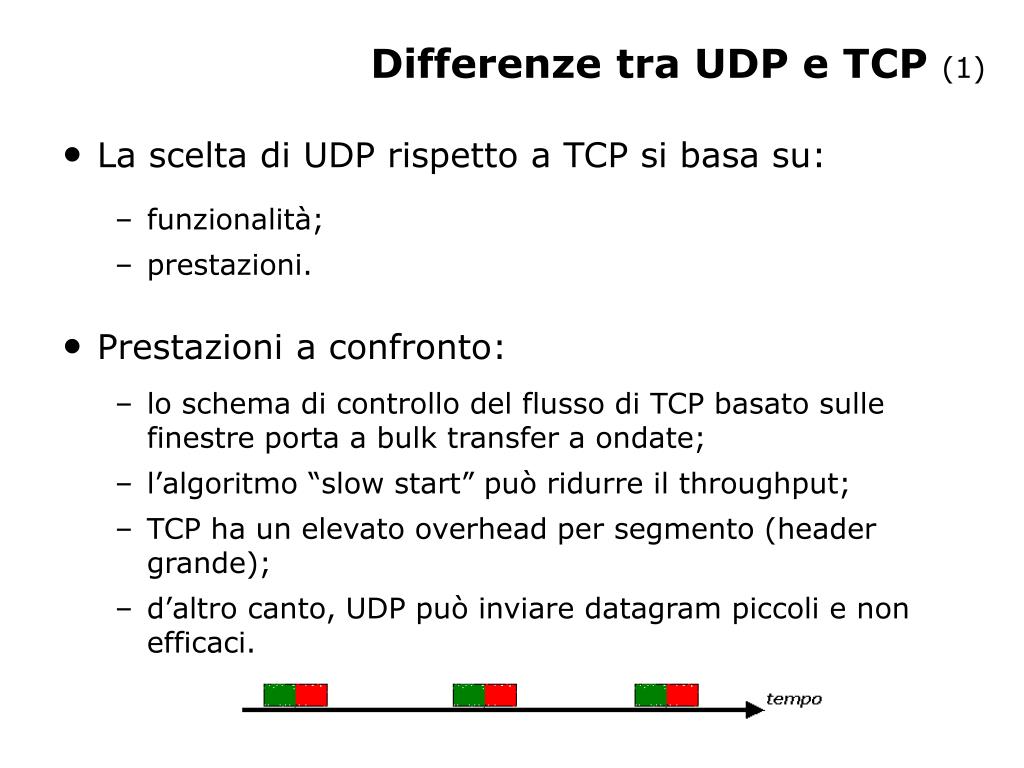 Differenze tra UDP e TCP (1)

• La scelta di UDP rispetto a TCP si basa su:
– funzionalità;
– prestazioni.

• Prestazioni a confronto:
– lo schema di controllo del flusso di TCP basato sulle finestre porta a bulk transfer a ondate;
– l’algoritmo “slow start” può ridurre il throughput;
– TCP ha un elevato overhead per segmento (header grande);
– d’altro canto, UDP può inviare datagram piccoli e non efficaci.

tempo